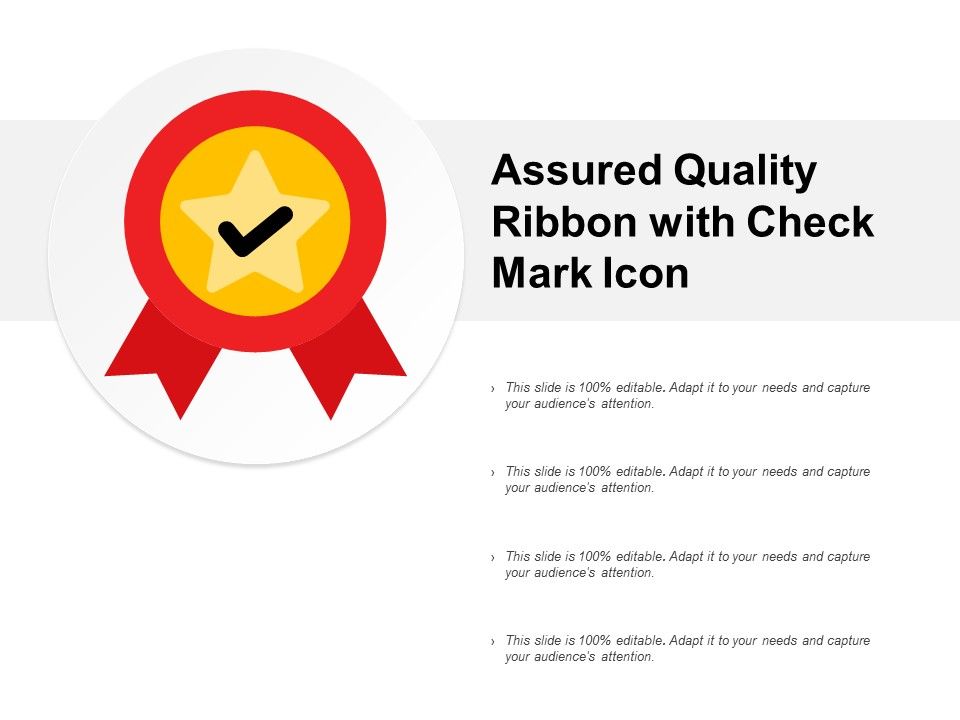 Assured Quality Ribbon with Check Mark Icon

› This slide is 100% editable. Adapt it to your needs and capture your audience's attention.

› This slide is 100% editable. Adapt it to your needs and capture your audience's attention.

› This slide is 100% editable. Adapt it to your needs and capture your audience's attention.

› This slide is 100% editable. Adapt it to your needs and capture your audience's attention.